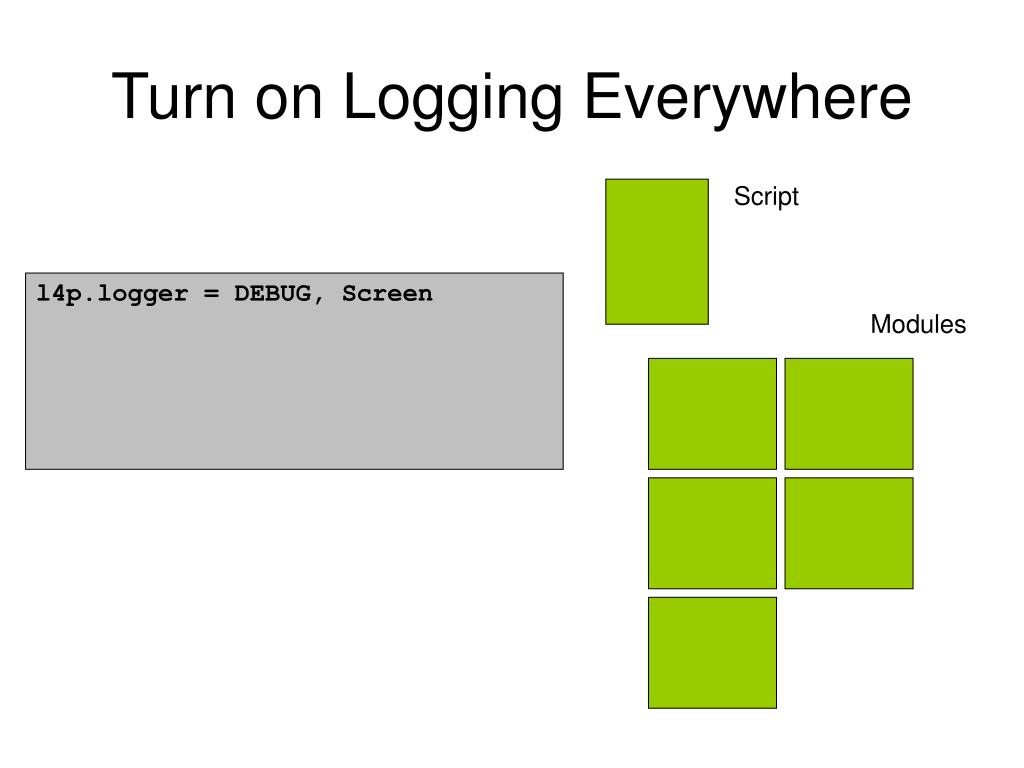 Turn on Logging Everywhere

l4p.logger = DEBUG, Screen

Script

Modules